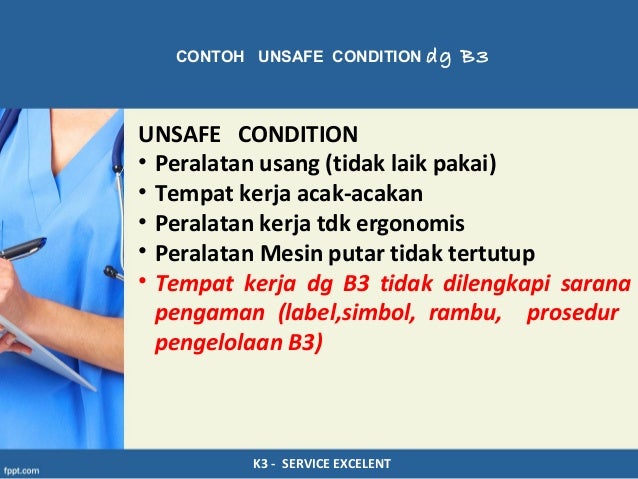 CONTOH UNSAFE CONDITION dg B3

UNSAFE CONDITION
• Peralatan usang (tidak laik pakai)
• Tempat kerja acak-acakan
• Peralatan kerja tdk ergonomis
• Peralatan Mesin putar tidak tertutup
• Tempat kerja dg B3 tidak dilengkapi sarana pengaman (label,simbol, rambu, prosedur pengelolaan B3)

fppt.com

K3 - SERVICE EXCELENT